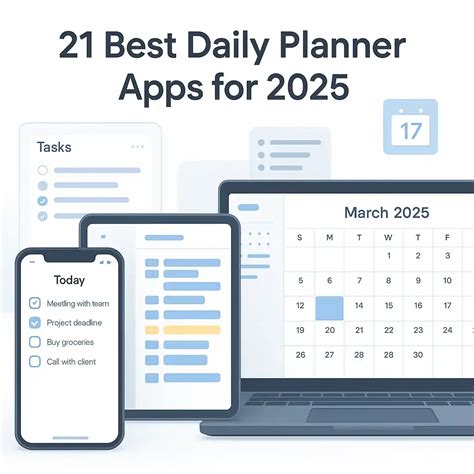 21 Best Daily Planner Apps for 2025

17

Tasks

Today

Meetling with team

Project deadline

Buy groceries

Call with client

March 2025

| S | M | T | W | T | F |
|---|---|---|---|---|---|
| | | | 1 | 2 | 3 |
| 5 | 6 | 7 | 8 | 9 | 10 |
| 12 | | 14 | 15 | 16 | 17 |
| 19 | 20 | 21 | 22 | 23 | 24 |
| 26 | 27 | 28 | 28 | 30 | |